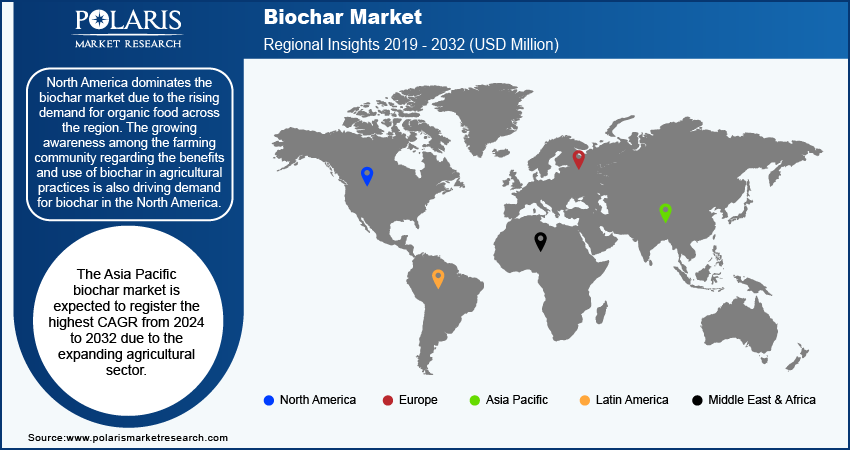 POLARIS
MARKET RESEARCH

Biochar Market
Regional Insights 2019 - 2032 (USD Million)

North America dominates the biochar market due to the rising demand for organic food across the region. The growing awareness among the farming community regarding the benefits and use of biochar in agricultural practices is also driving demand for biochar in the North America.

The Asia Pacific biochar market is expected to register the highest CAGR from 2024 to 2032 due to the expanding agricultural sector.

North America
Europe
Asia Pacific
Latin America
Middle East & Africa

Source:www.polarismarketresearch.com